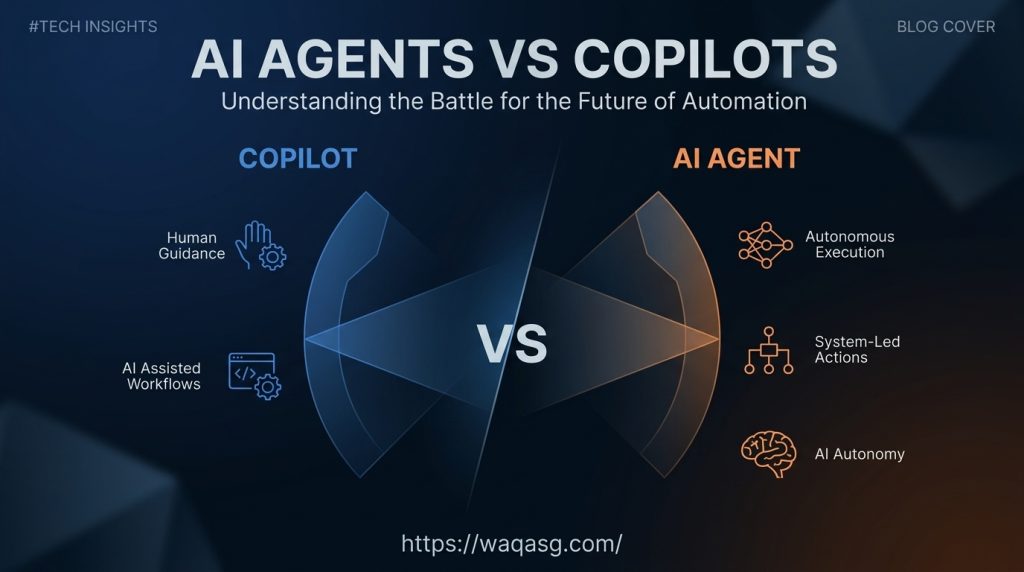 #TECH INSIGHTS

BLOG COVER

AI AGENTS VS COPILOTS

Understanding the Battle for the Future of Automation

COPILOT

Human Guidance

AI Assisted Workflows

VS

AI AGENT

Autonomous Execution

System-Led Actions

AI Autonomy

https://waqasg.com/